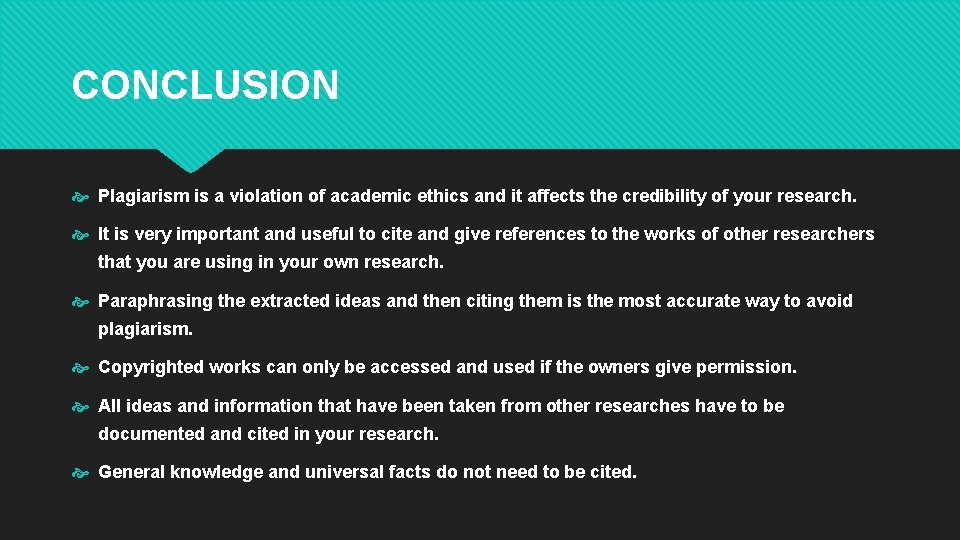 CONCLUSION

Plagiarism is a violation of academic ethics and it affects the credibility of your research.

It is very important and useful to cite and give references to the works of other researchers that you are using in your own research.

Paraphrasing the extracted ideas and then citing them is the most accurate way to avoid plagiarism.

Copyrighted works can only be accessed and used if the owners give permission.

All ideas and information that have been taken from other researches have to be documented and cited in your research.

General knowledge and universal facts do not need to be cited.